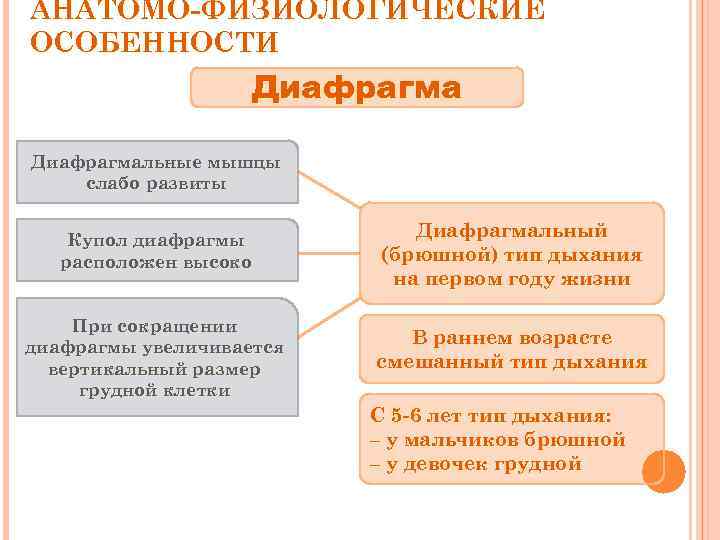 АНАТОМО-ФИЗИОЛОГИЧЕСКИЕ ОСОБЕННОСТИ

Диафрагма

Диафрагмальные мышцы слабо развиты

Купол диафрагмы расположен высоко

При сокращении диафрагмы увеличивается вертикальный размер грудной клетки

Диафрагмальный (брюшной) тип дыхания на первом году жизни

В раннем возрасте смешанный тип дыхания

С 5-6 лет тип дыхания:
– у мальчиков брюшной
– у девочек грудной